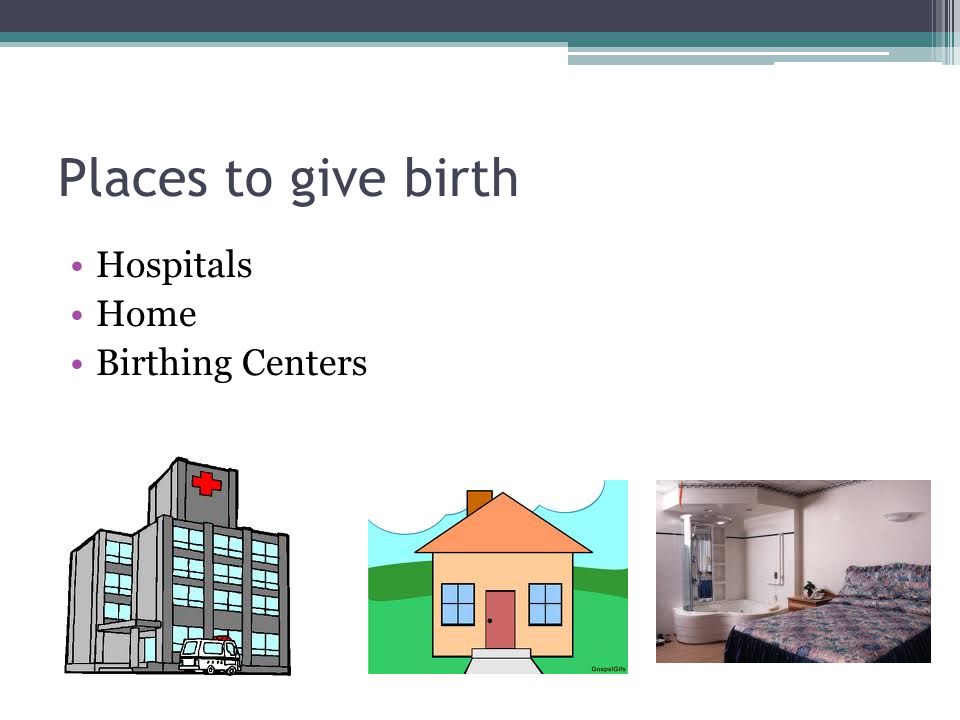 Places to give birth

• Hospitals
• Home
• Birthing Centers

GospelGifs